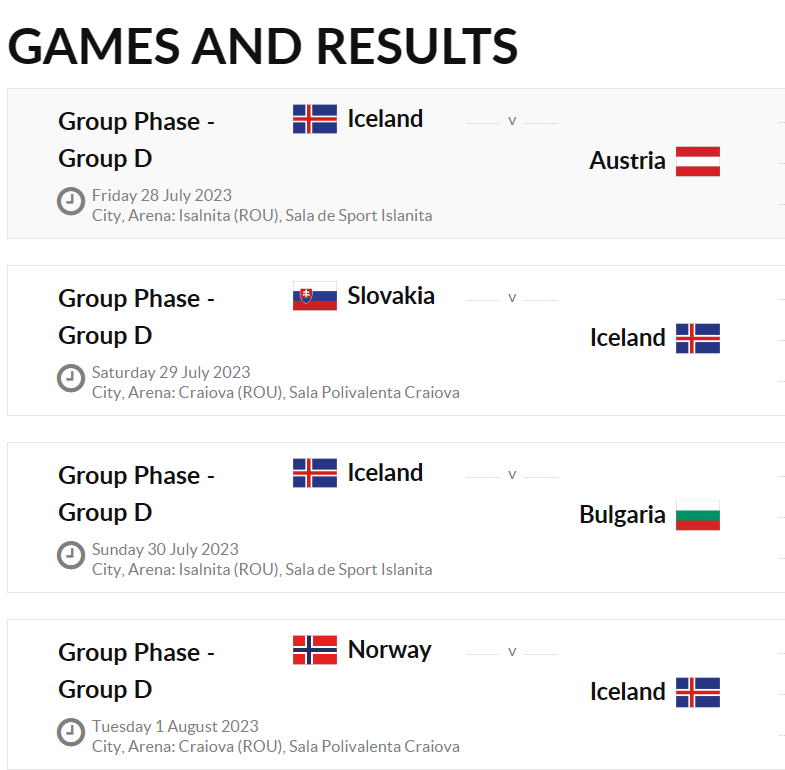 GAMES AND RESULTS

Group Phase - Group D
Iceland v
Austria
Friday 28 July 2023
City, Arena: Isalnita (ROU), Sala de Sport Islanita

Group Phase - Group D
Slovakia v
Iceland
Saturday 29 July 2023
City, Arena: Craiova (ROU), Sala Polivalenta Craiova

Group Phase - Group D
Iceland v
Bulgaria
Sunday 30 July 2023
City, Arena: Isalnita (ROU), Sala de Sport Islanita

Group Phase - Group D
Norway v
Iceland
Tuesday 1 August 2023
City, Arena: Craiova (ROU), Sala Polivalenta Craiova